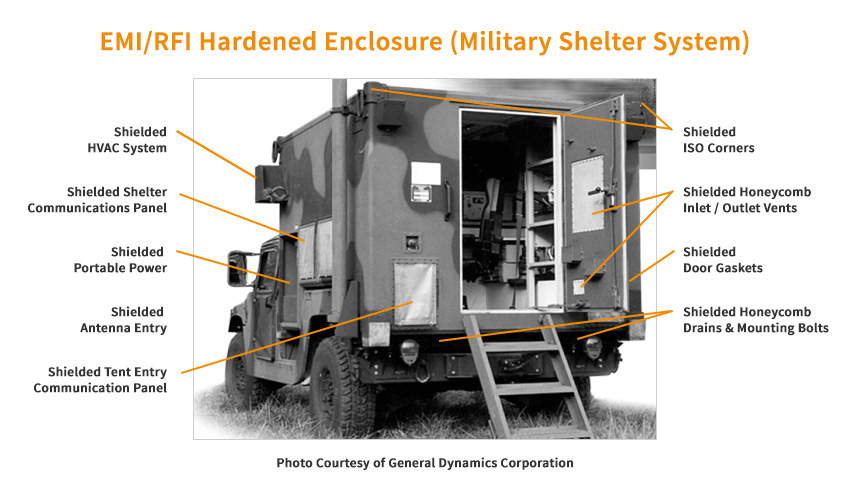 EMI/RFI Hardened Enclosure (Military Shelter System)

Shielded
HVAC System

Shielded Shelter
Communications Panel

Shielded
Portable Power

Shielded
Antenna Entry

Shielded Tent Entry
Communication Panel

Shielded
ISO Corners

Shielded Honeycomb
Inlet / Outlet Vents

Shielded
Door Gaskets

Shielded Honeycomb
Drains & Mounting Bolts

Photo Courtesy of General Dynamics Corporation